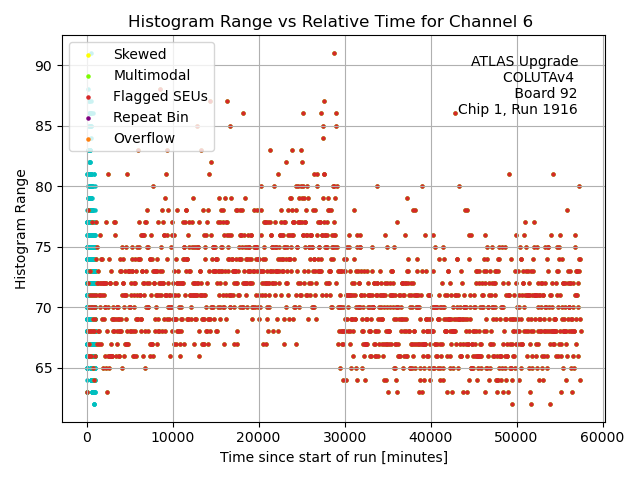 Histogram Range vs Relative Time for Channel 6

Skewed
Multimodal
Flagged SEUs
Repeat Bin
Overflow

ATLAS Upgrade
COLUTAv4
Board 92
Chip 1, Run 1916

Histogram Range

90
85
80
75
70
65

0
10000
20000
30000
40000
50000
60000

Time since start of run [minutes]